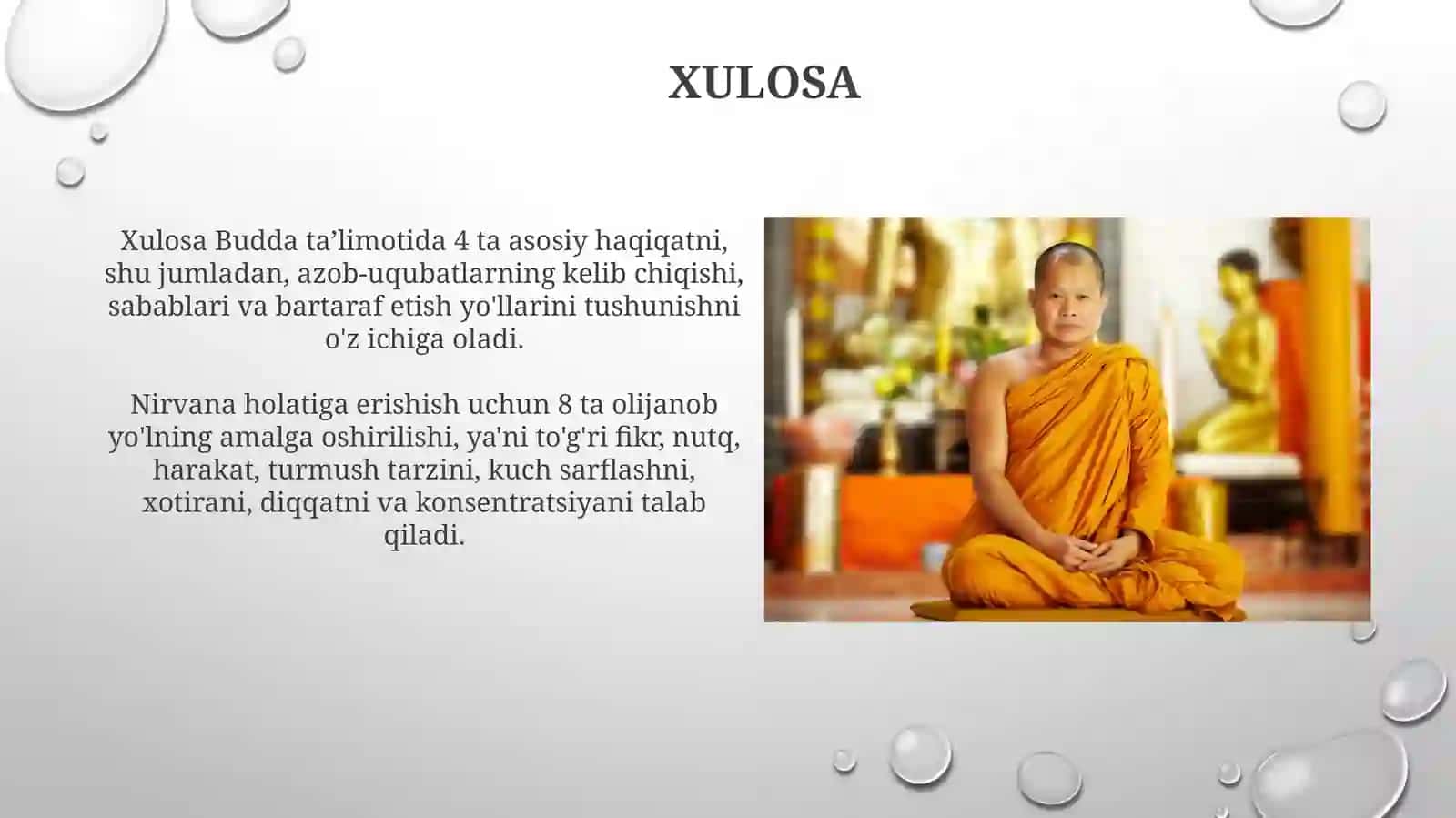 XULOSA

Xulosa Budda ta’limotida 4 ta asosiy haqiqatni, shu jumladan, azob-uqubatlarning kelib chiqishi, sabablari va bartaraf etish yo'llarini tushunishni o'z ichiga oladi.

Nirvana holatiga erishish uchun 8 ta olijanob yo'lning amalga oshirilishi, ya'ni to'g'ri fikr, nutq, harakat, turmush tarzini, kuch sarflashni, xotirani, diqqatni va konsentratsiyani talab qiladi.